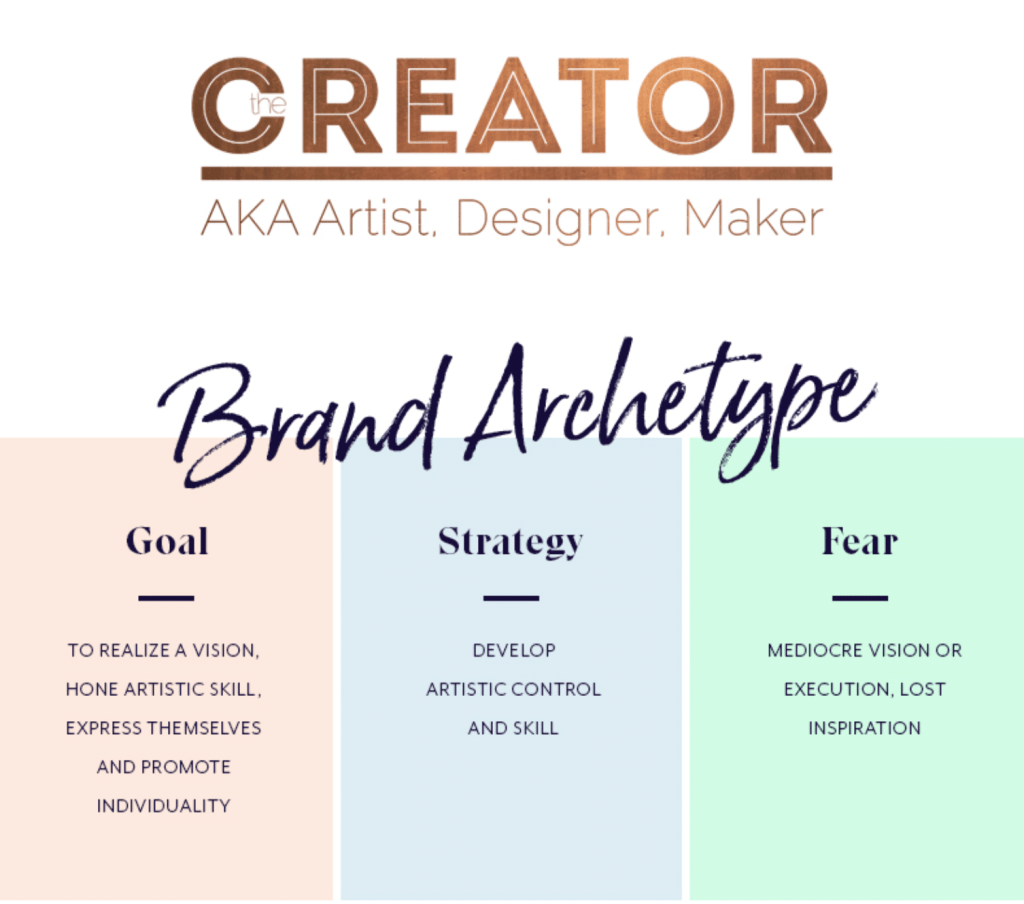 the CREATOR

AKA Artist, Designer, Maker

Brand Archetype

Goal

TO REALIZE A VISION, HONE ARTISTIC SKILL, EXPRESS THEMSELVES AND PROMOTE INDIVIDUALITY

Strategy

DEVELOP ARTISTIC CONTROL AND SKILL

Fear

MEDIOCRE VISION OR EXECUTION, LOST INSPIRATION